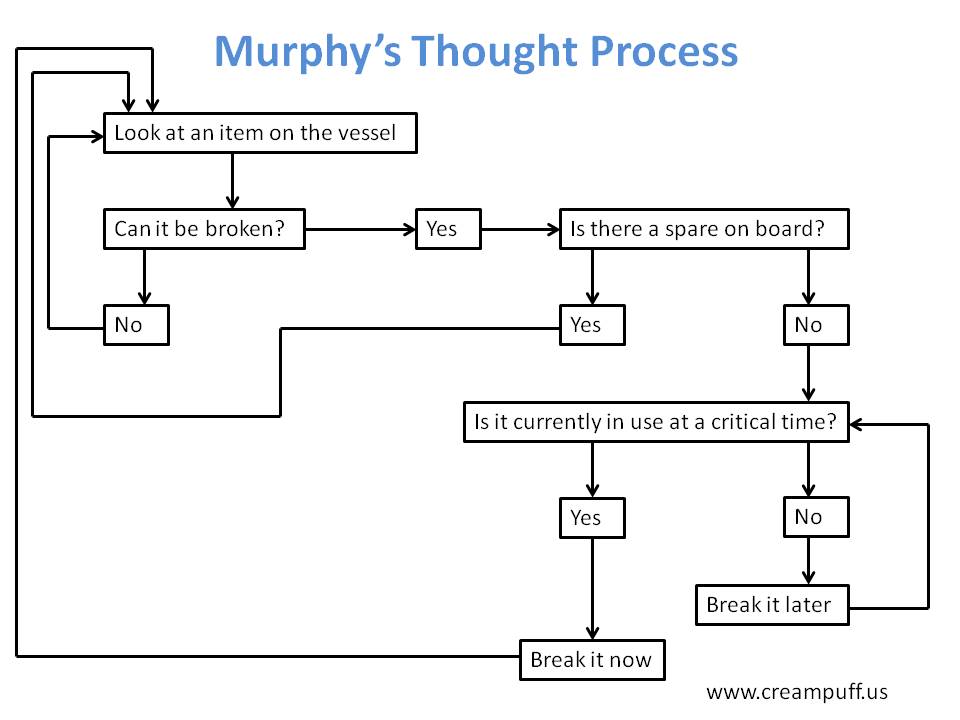 Murphy's Thought Process

Look at an item on the vessel

Can it be broken?

Yes

Is there a spare on board?

No

Yes

No

Is it currently in use at a critical time?

Yes

No

Break it later

Break it now

www.creampuff.us